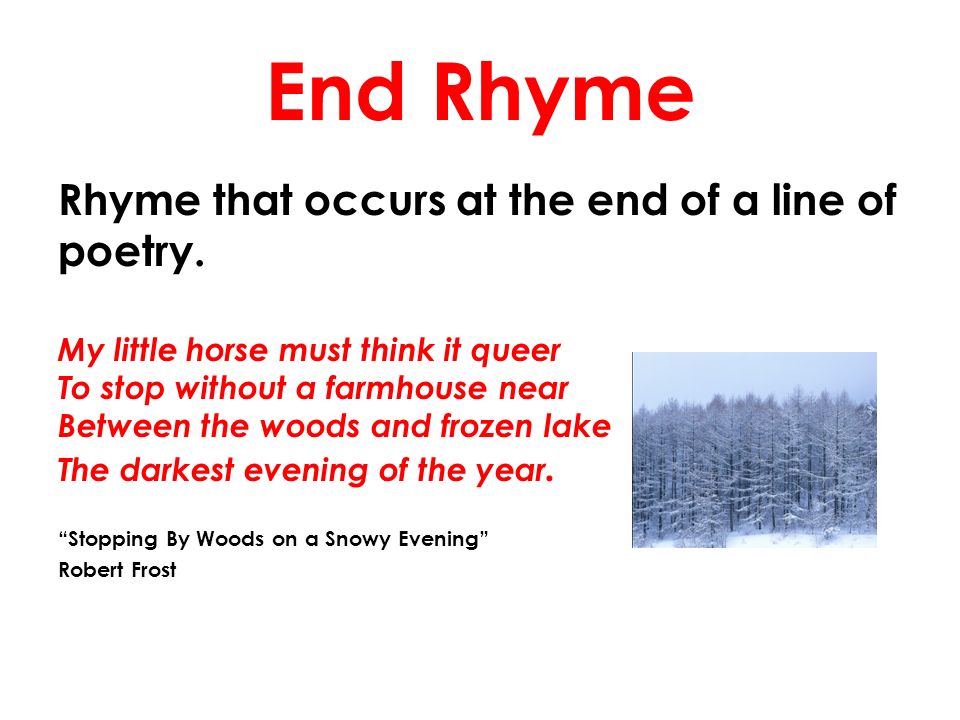 End Rhyme

Rhyme that occurs at the end of a line of poetry.

My little horse must think it queer
To stop without a farmhouse near
Between the woods and frozen lake
The darkest evening of the year.

“Stopping By Woods on a Snowy Evening”
Robert Frost